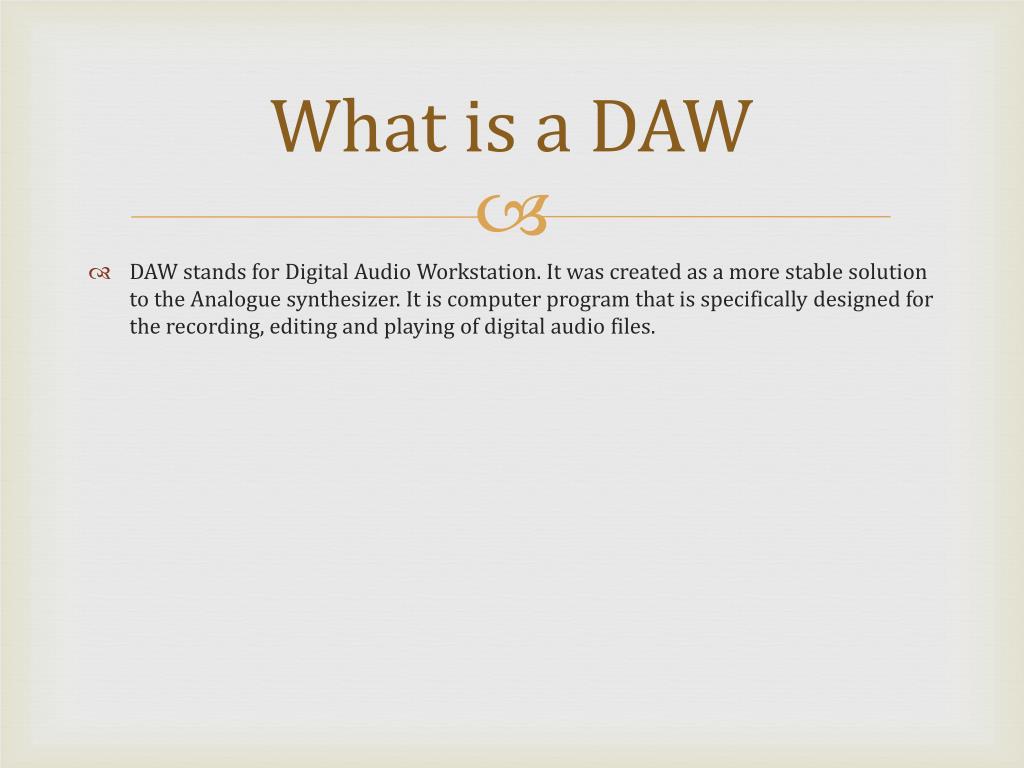 What is a DAW

DAW stands for Digital Audio Workstation. It was created as a more stable solution to the Analogue synthesizer. It is computer program that is specifically designed for the recording, editing and playing of digital audio files.